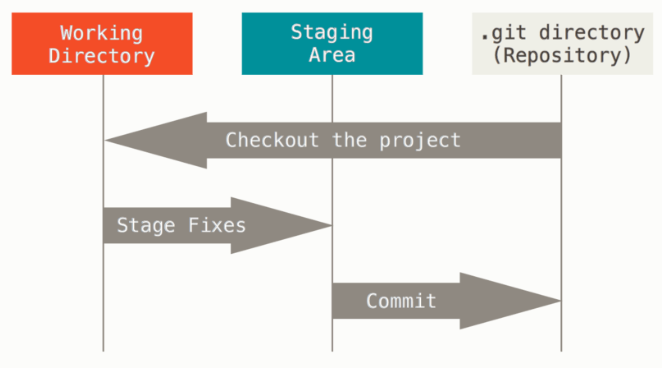 Working Directory

Staging Area

.git directory (Repository)

Checkout the project

Stage Fixes

Commit